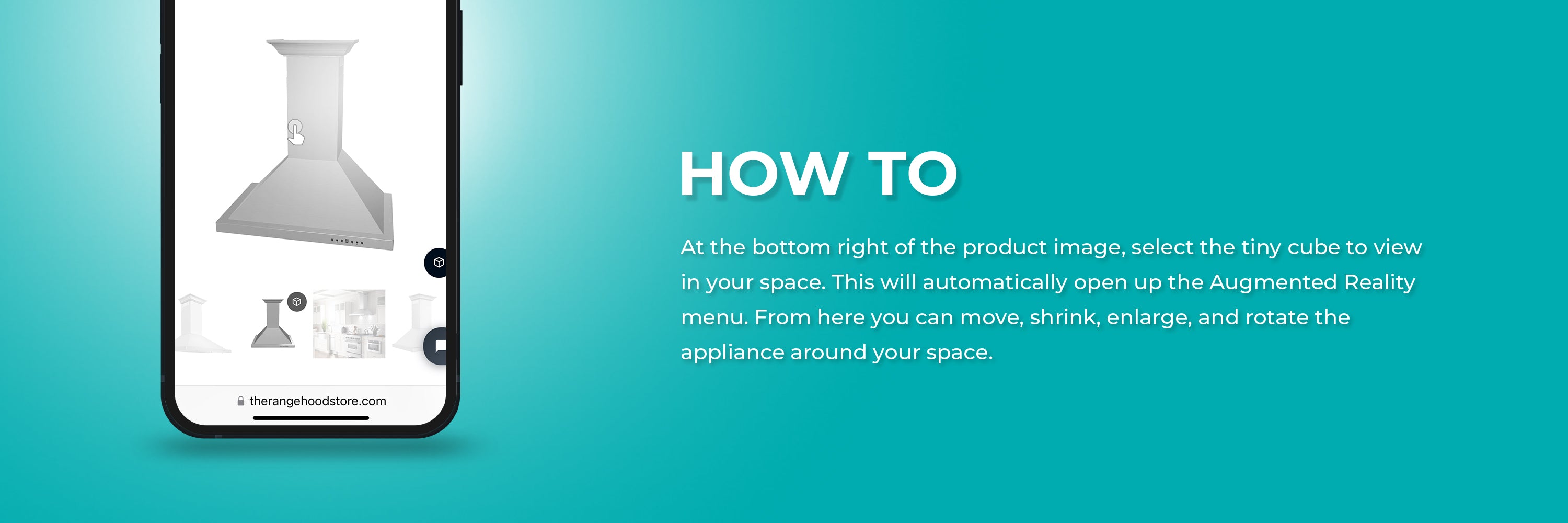 therangehoodstore.com

HOW TO

At the bottom right of the product image, select the tiny cube to view in your space. This will automatically open up the Augmented Reality menu. From here you can move, shrink, enlarge, and rotate the appliance around your space.